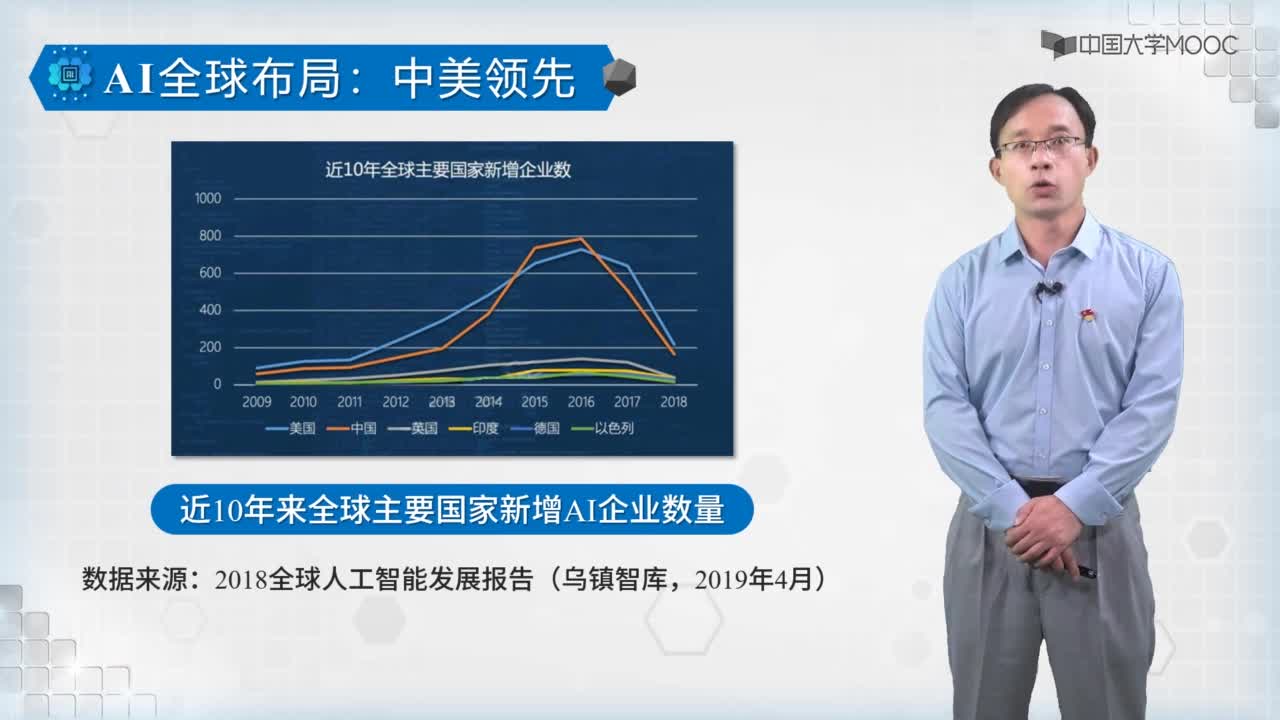 AI全球布局：中美领先

中国大学MOOC

近10年全球主要国家新增企业数

1000
800
600
400
200
0
2009 2010 2011 2012 2013 2014 2015 2016 2017 2018

美国 中国 英国 印度 德国 以色列

近10年来全球主要国家新增AI企业数量

数据来源：2018全球人工智能发展报告（乌镇智库，2019年4月）